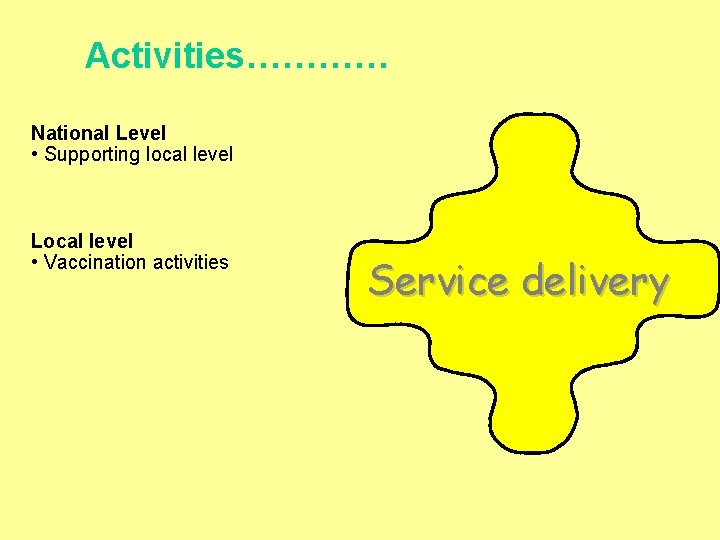 Activities…………

National Level
• Supporting local level

Local level
• Vaccination activities

Service delivery